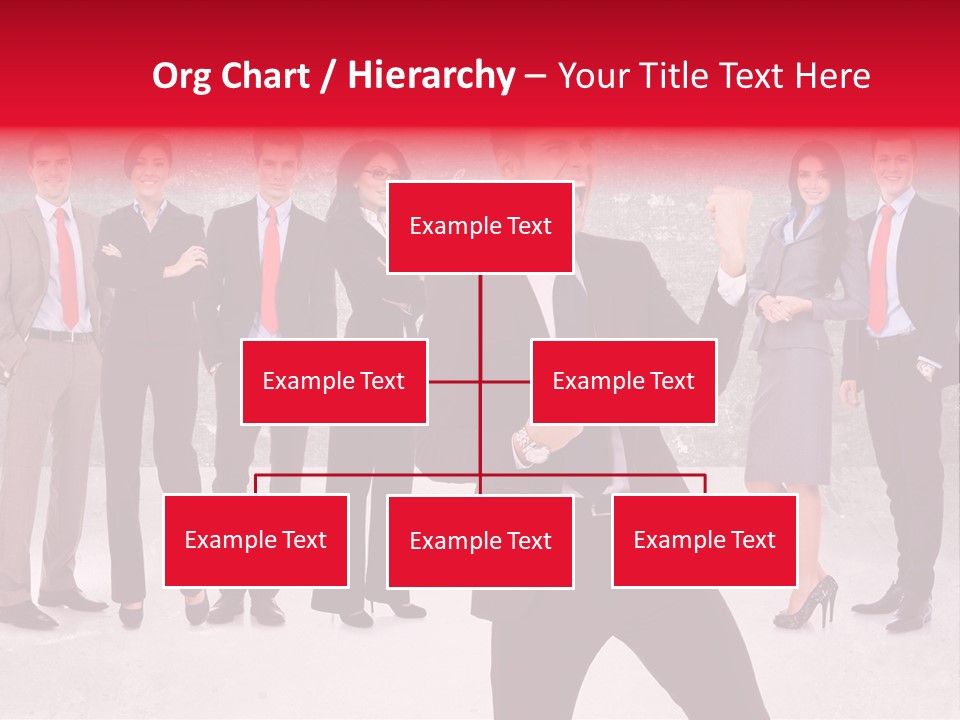 Org Chart / Hierarchy – Your Title Text Here

Example Text

Example Text

Example Text

Example Text

Example Text

Example Text